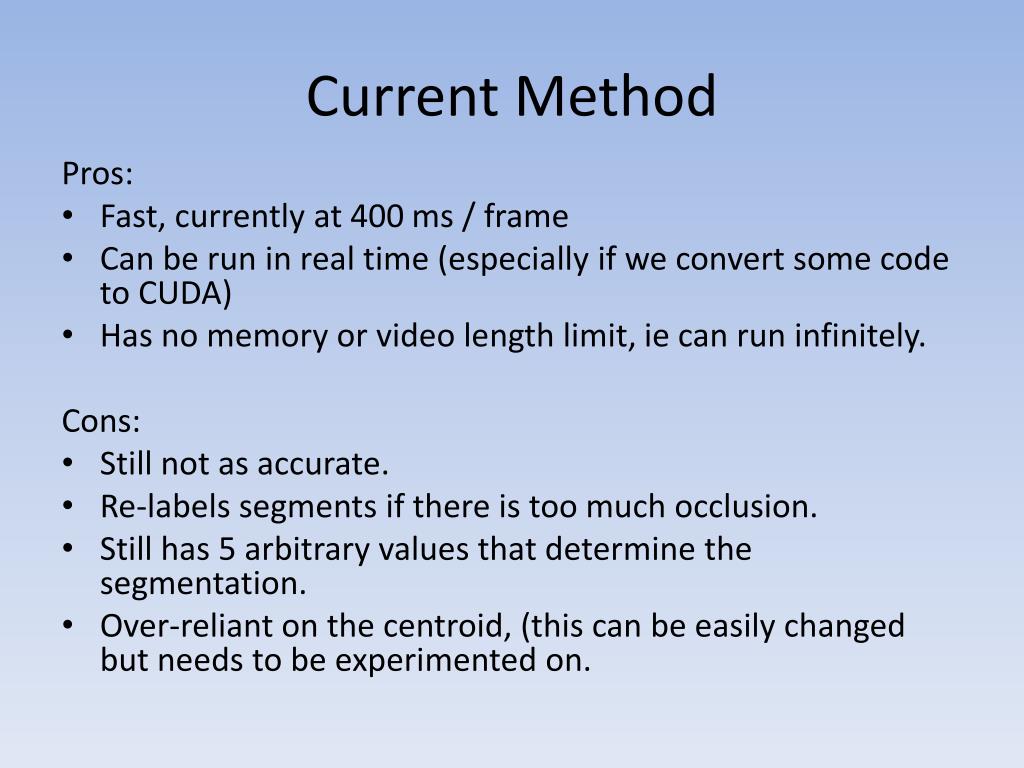 Current Method

Pros:
• Fast, currently at 400 ms / frame
• Can be run in real time (especially if we convert some code to CUDA)
• Has no memory or video length limit, ie can run infinitely.

Cons:
• Still not as accurate.
• Re-labels segments if there is too much occlusion.
• Still has 5 arbitrary values that determine the segmentation.
• Over-reliant on the centroid, (this can be easily changed but needs to be experimented on.